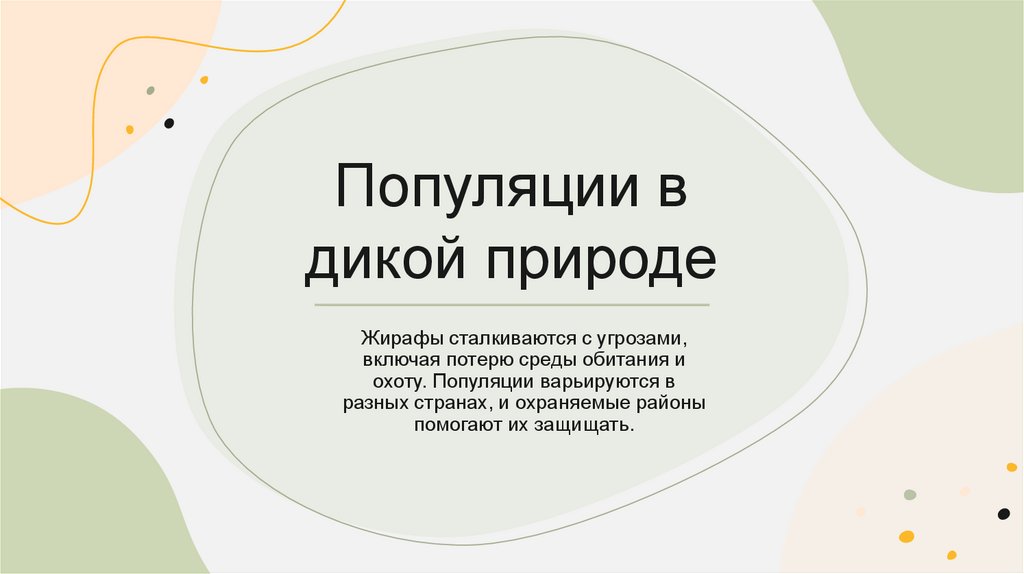 Популяции в дикой природе

Жирафы сталкиваются с угрозами, включая потерю среды обитания и охоту. Популяции варьируются в разных странах, и охраняемые районы помогают их защищать.